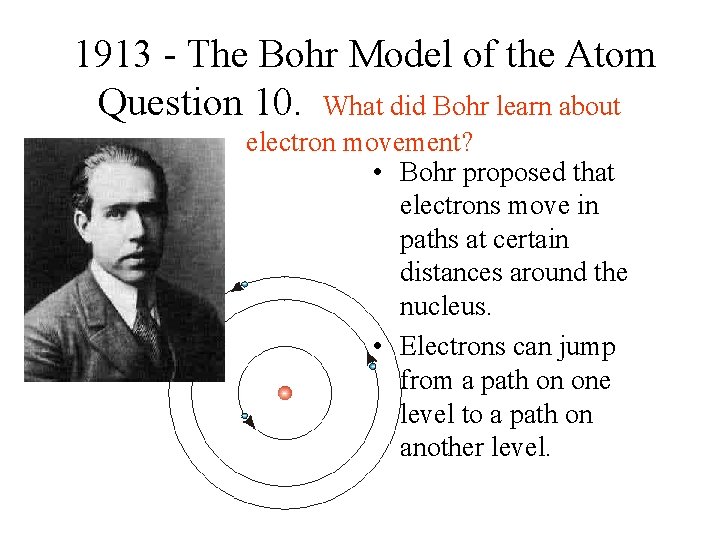 1913 - The Bohr Model of the Atom

Question 10. What did Bohr learn about electron movement?

• Bohr proposed that electrons move in paths at certain distances around the nucleus.

• Electrons can jump from a path on one level to a path on another level.